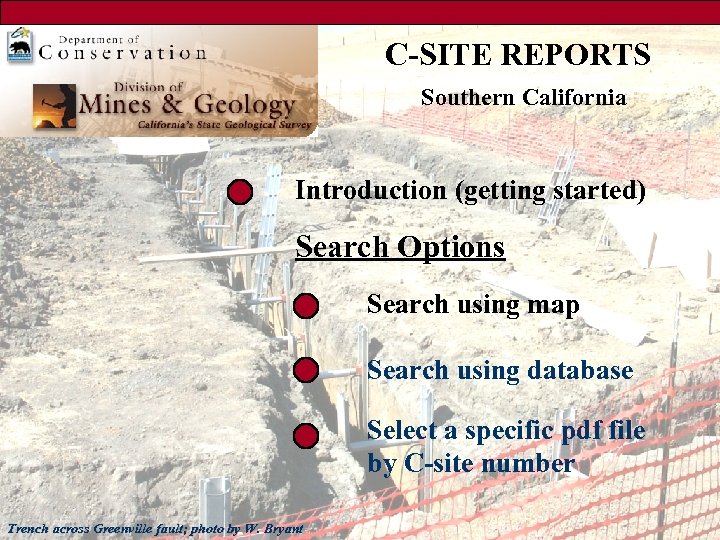 Department of
Conservation

Division of
Mines & Geology
California's State Geological Survey

C-SITE REPORTS

Southern California

Introduction (getting started)

Search Options

Search using map

Search using database

Select a specific pdf file by C-site number

Trench across Greenville fault; photo by W. Bryant